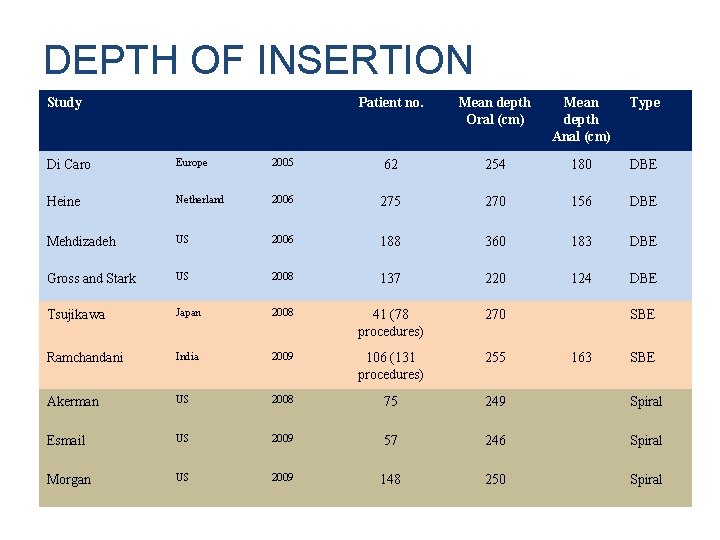 DEPTH OF INSERTION

| Study | | | Patient no. | Mean depth Oral (cm) | Mean depth Anal (cm) | Type |
|---|---|---|---|---|---|---|
| Di Caro | Europe | 2005 | 62 | 254 | 180 | DBE |
| Heine | Netherland | 2006 | 275 | 270 | 156 | DBE |
| Mehdizadeh | US | 2006 | 188 | 360 | 183 | DBE |
| Gross and Stark | US | 2008 | 137 | 220 | 124 | DBE |
| Tsujikawa | Japan | 2008 | 41 (78 procedures) | 270 | | SBE |
| Ramchandani | India | 2009 | 106 (131 procedures) | 255 | 163 | SBE |
| Akerman | US | 2008 | 75 | 249 | | Spiral |
| Esmail | US | 2009 | 57 | 246 | | Spiral |
| Morgan | US | 2009 | 148 | 250 | | Spiral |